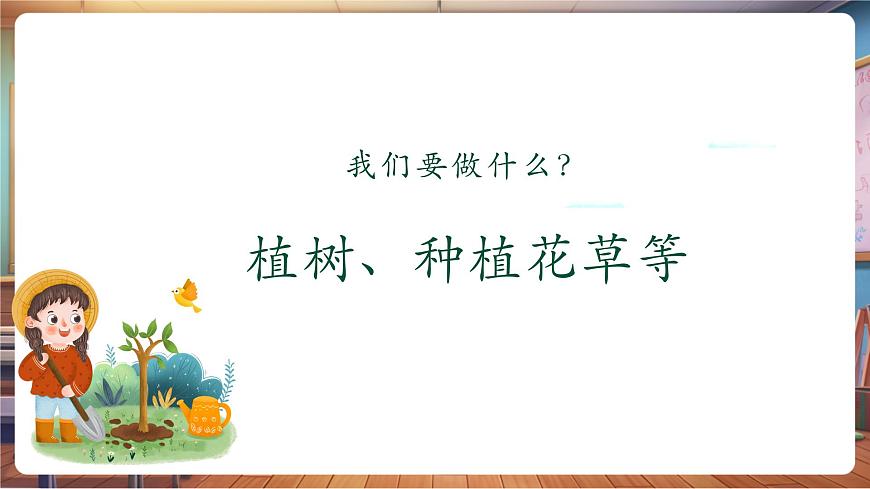 我们要做什么？

植树、种植花草等